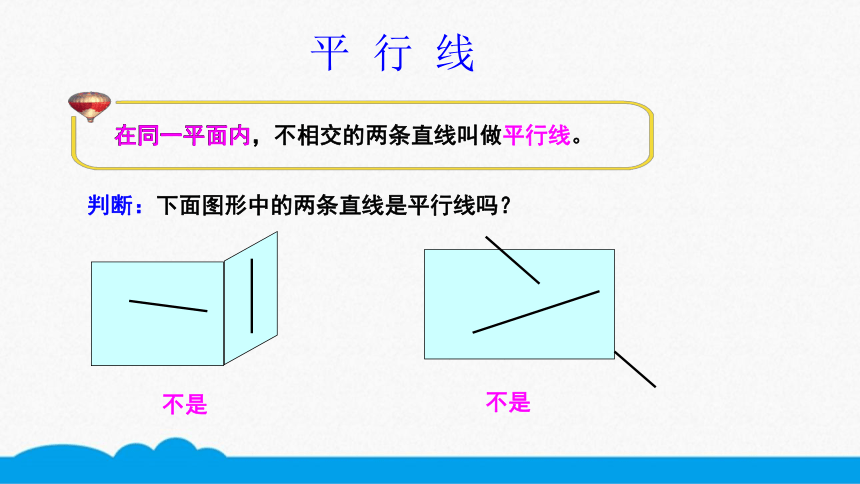 平 行 线

在同一平面内，不相交的两条直线叫做平行线。

判断：下面图形中的两条直线是平行线吗？

不是

不是